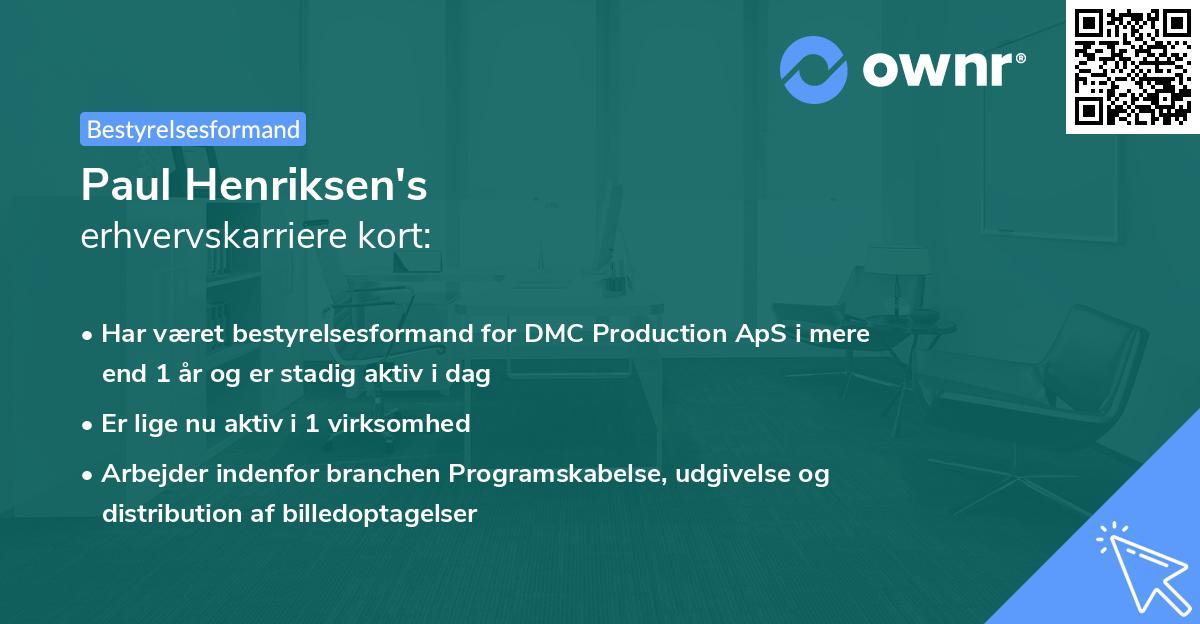 ownr®

Bestyrelsesformand

Paul Henriksen's

erhvervskarriere kort:

• Har været bestyrelsesformand for DMC Production ApS i mere end 1 år og er stadig aktiv i dag

• Er lige nu aktiv i 1 virksomhed

• Arbejder indenfor branchen Programskabelse, udgivelse og distribution af billedoptagelser